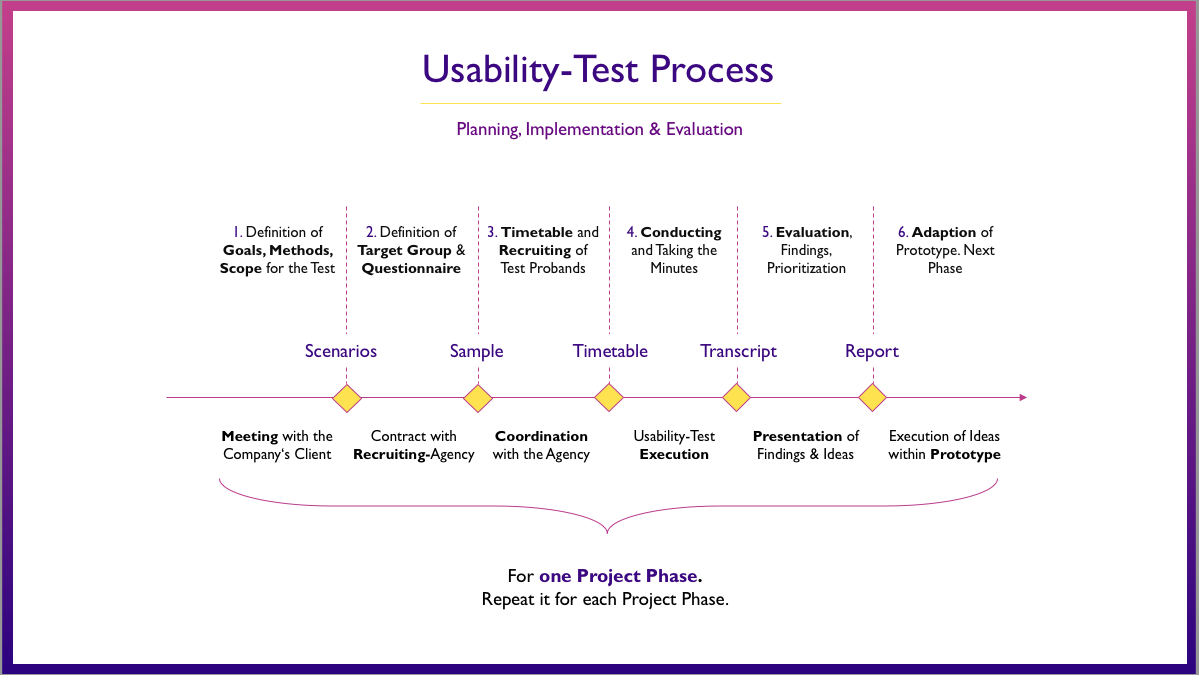 Usability-Test Process

Planning, Implementation & Evaluation

1. Definition of Goals, Methods, Scope for the Test

2. Definition of Target Group & Questionnaire

3. Timetable and Recruiting of Test Probands

4. Conducting and Taking the Minutes

5. Evaluation, Findings, Prioritization

6. Adaption of Prototype. Next Phase

Scenarios

Sample

Timetable

Transcript

Report

Meeting with the Company's Client

Contract with Recruiting-Agency

Coordination with the Agency

Usability-Test Execution

Presentation of Findings & Ideas

Execution of Ideas within Prototype

For one Project Phase.
Repeat it for each Project Phase.